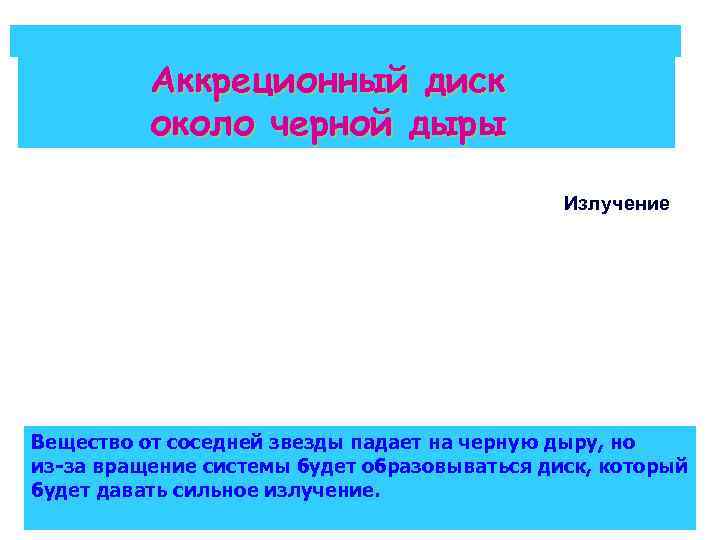 Аккреционный диск около черной дыры

Излучение

Вещество от соседней звезды падает на черную дыру, но из-за вращение системы будет образовываться диск, который будет давать сильное излучение.